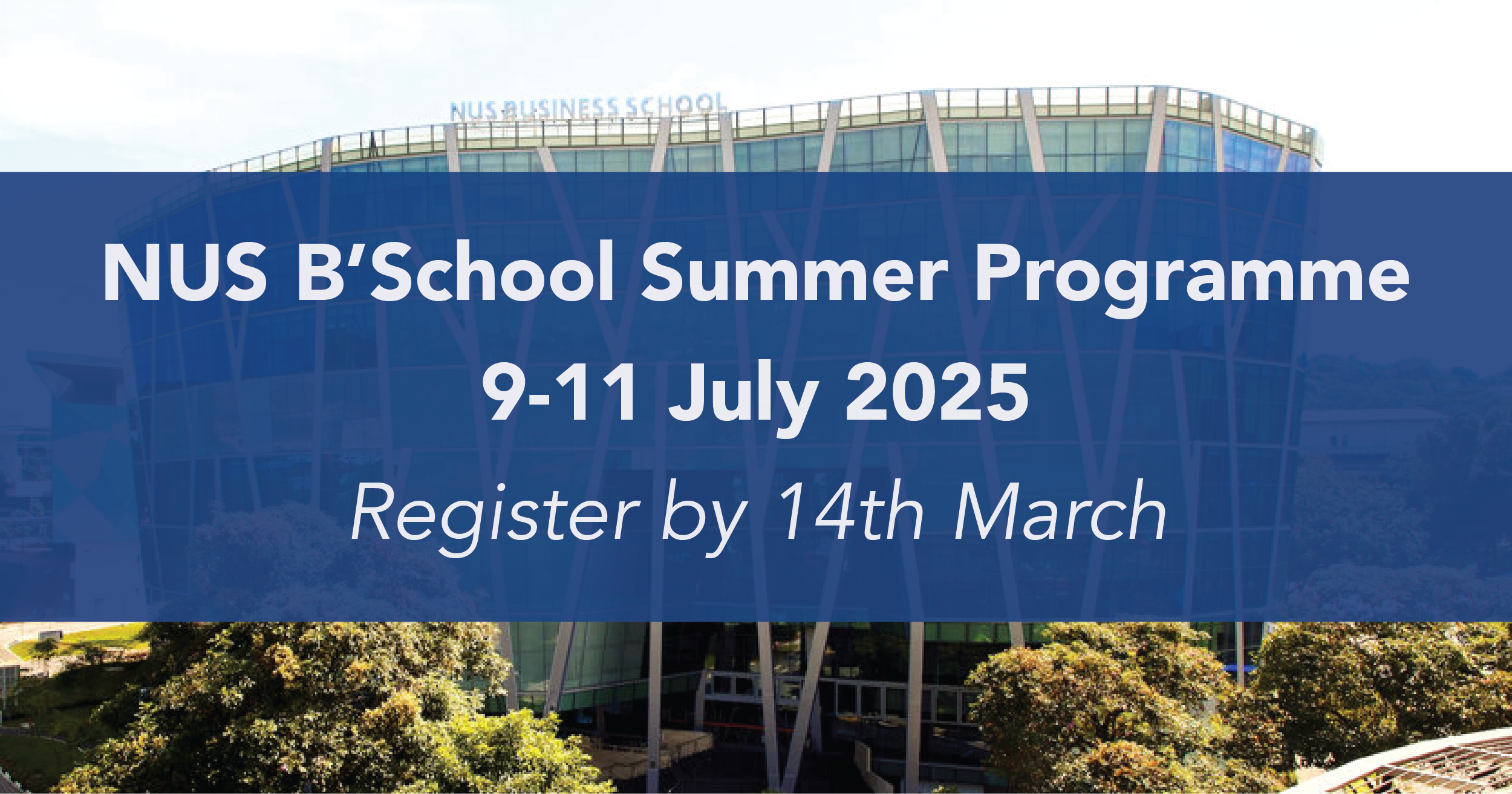 NUS BUSINESS SCHOOL

NUS B'School Summer Programme
9-11 July 2025
Register by 14th March